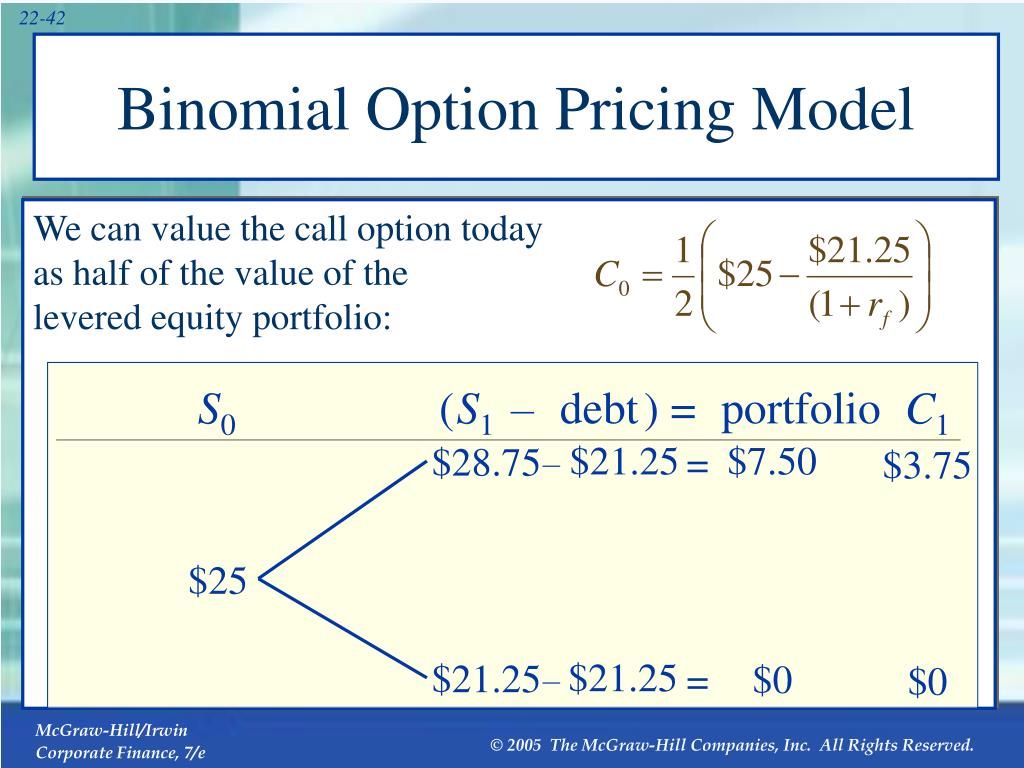 22-42

Binomial Option Pricing Model

We can value the call option today as half of the value of the levered equity portfolio:

$C_0 = \frac{1}{2}\left(\$25 - \frac{\$21.25}{(1+r_f)}\right)$

$S_0$ $(S_1 - \text{debt}) = \text{portfolio}$ $C_1$

\$28.75 – \$21.25 = \$7.50 \$3.75

\$25

\$21.25 – \$21.25 = \$0 \$0

McGraw-Hill/Irwin
Corporate Finance, 7/e

© 2005 The McGraw-Hill Companies, Inc. All Rights Reserved.